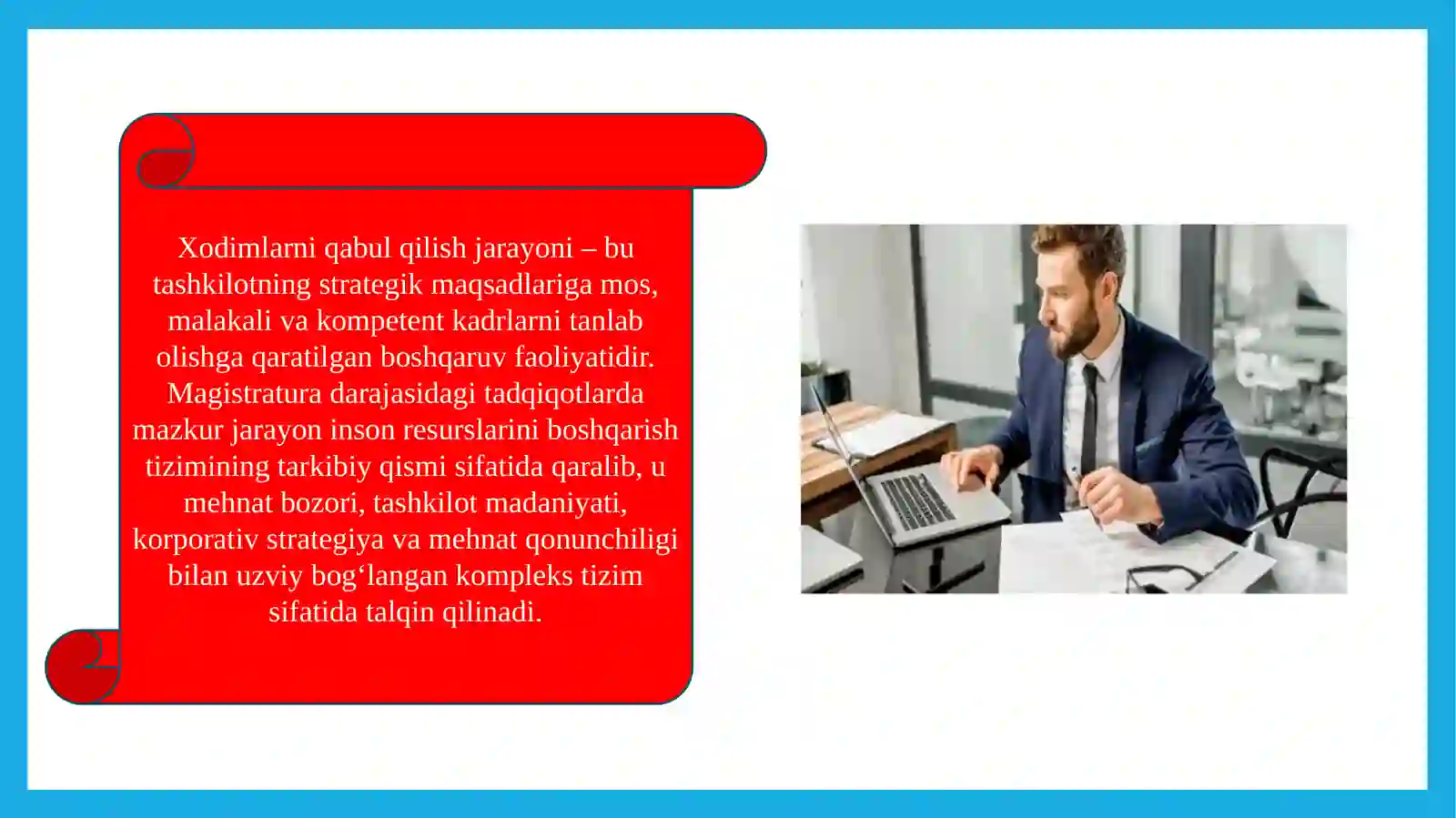 Xodimlarni qabul qilish jarayoni – bu tashkilotning strategik maqsadlariga mos, malakali va kompetent kadrlarni tanlab olishga qaratilgan boshqaruv faoliyatidir. Magistratura darajasidagi tadqiqotlarda mazkur jarayon inson resurslarini boshqarish tizimining tarkibiy qismi sifatida qaralib, u mehnat bozori, tashkilot madaniyati, korporativ strategiya va mehnat qonunchiligi bilan uzviy bog‘langan kompleks tizim sifatida talqin qilinadi.